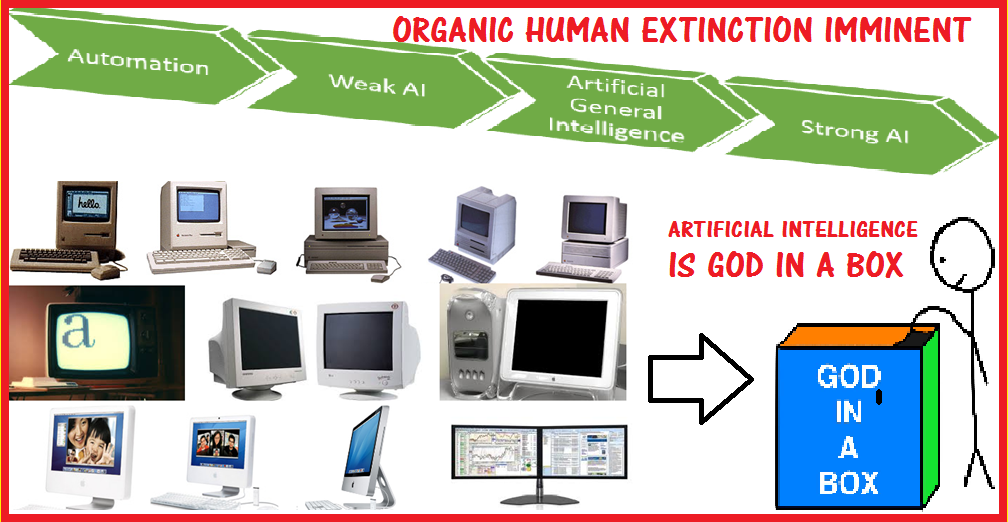 ORGANIC HUMAN EXTINCTION IMMINENT

Automation

Weak AI

Artificial General Intelligence

Strong AI

hello.

a

ARTIFICIAL INTELLIGENCE IS GOD IN A BOX

GOD IN A BOX